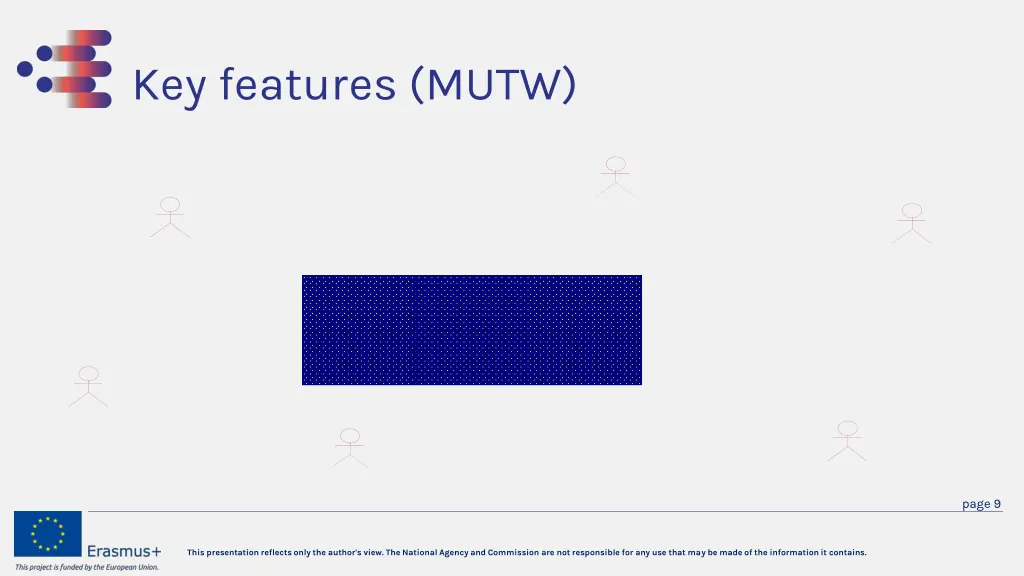 Key features (MUTW)

page 9

Erasmus+

This project is funded by the European Union.

This presentation reflects only the author's view. The National Agency and Commission are not responsible for any use that may be made of the information it contains.